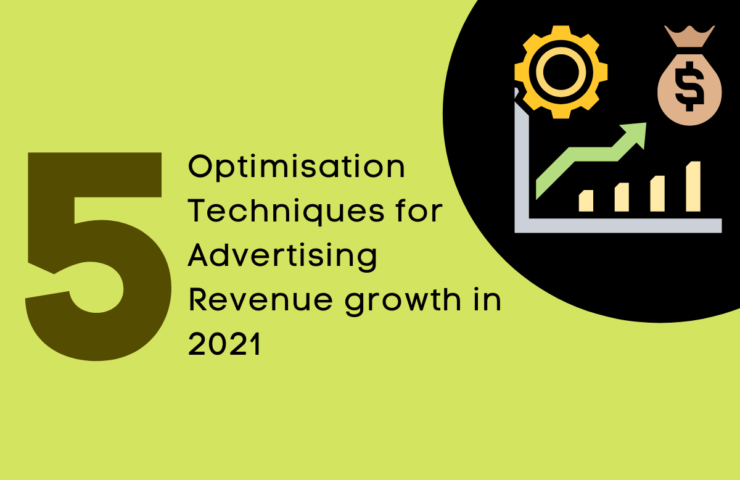 5

Optimisation Techniques for Advertising Revenue growth in 2021

$